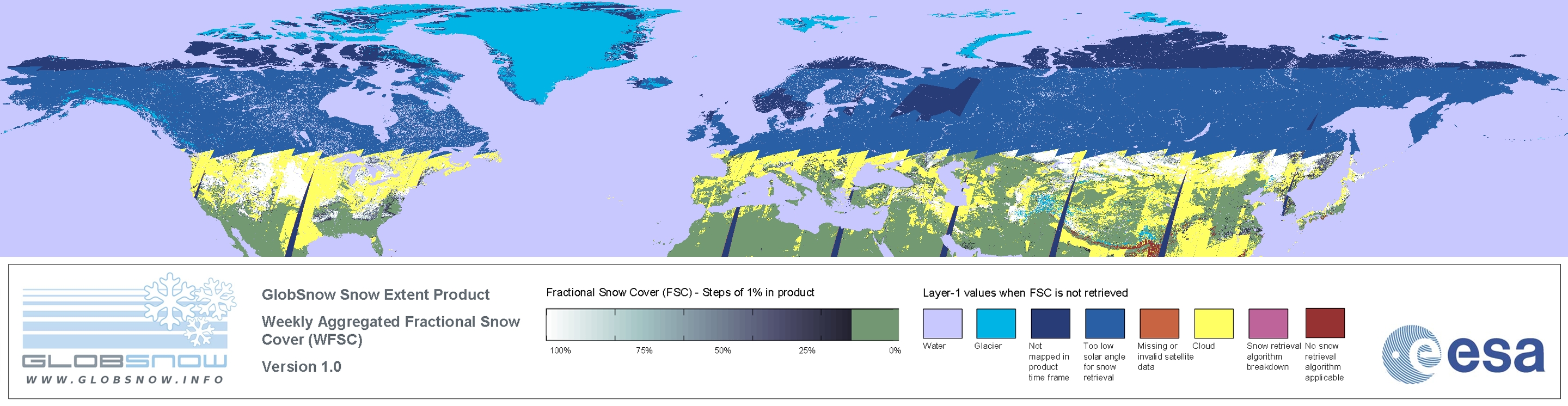 GLOBSNOW
WWW.GLOBSNOW.INFO

GlobSnow Snow Extent Product

Weekly Aggregated Fractional Snow Cover (WFSC)

Version 1.0

Fractional Snow Cover (FSC) - Steps of 1% in product

100% 75% 50% 25% 0%

Layer-1 values when FSC is not retrieved

Water
Glacier
Not mapped in product time frame
Too low solar angle for snow retrieval
Missing or invalid satellite data
Cloud
Snow retrieval algorithm breakdown
No snow retrieval algorithm applicable

esa